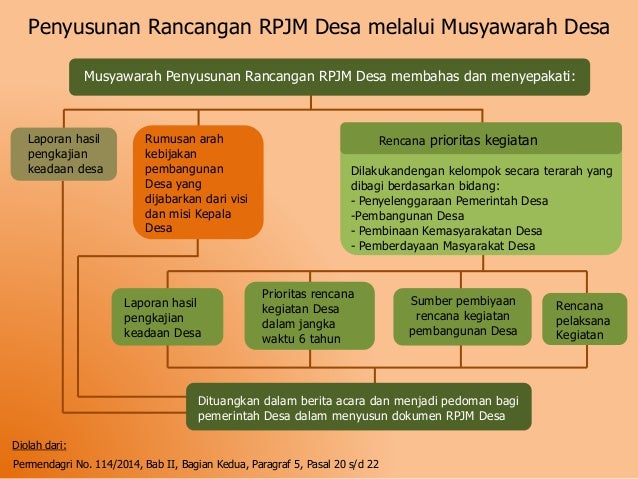 Penyusunan Rancangan RPJM Desa melalui Musyawarah Desa

Musyawarah Penyusunan Rancangan RPJM Desa membahas dan menyepakati:

Laporan hasil pengkajian keadaan desa

Rumusan arah kebijakan pembangunan Desa yang dijabarkan dari visi dan misi Kepala Desa

Rencana prioritas kegiatan

Dilakukandengan kelompok secara terarah yang dibagi berdasarkan bidang:
- Penyelenggaraan Pemerintah Desa
-Pembangunan Desa
- Pembinaan Kemasyarakatan Desa
- Pemberdayaan Masyarakat Desa

Laporan hasil pengkajian keadaan Desa

Prioritas rencana kegiatan Desa dalam jangka waktu 6 tahun

Sumber pembiyaan rencana kegiatan pembangunan Desa

Rencana pelaksana Kegiatan

Dituangkan dalam berita acara dan menjadi pedoman bagi pemerintah Desa dalam menyusun dokumen RPJM Desa

Diolah dari:

Permendagri No. 114/2014, Bab II, Bagian Kedua, Paragraf 5, Pasal 20 s/d 22